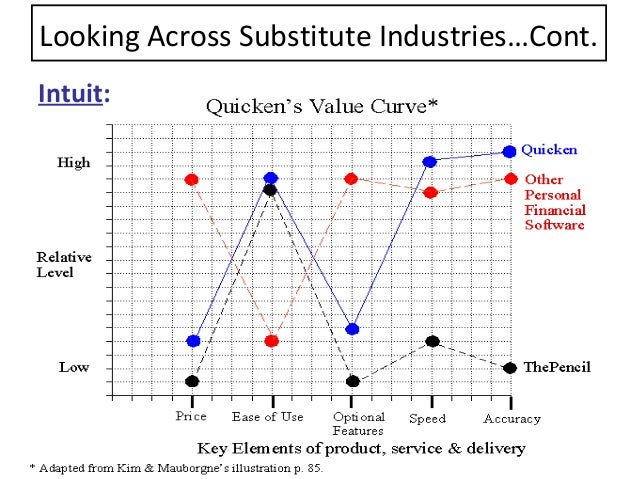 Looking Across Substitute Industries…Cont.

Intuit:

Quicken's Value Curve*

High

Relative Level

Low

Quicken

Other Personal Financial Software

ThePencil

Price

Ease of Use

Optional Features

Speed

Accuracy

Key Elements of product, service & delivery

* Adapted from Kim & Mauborgne's illustration p. 85.